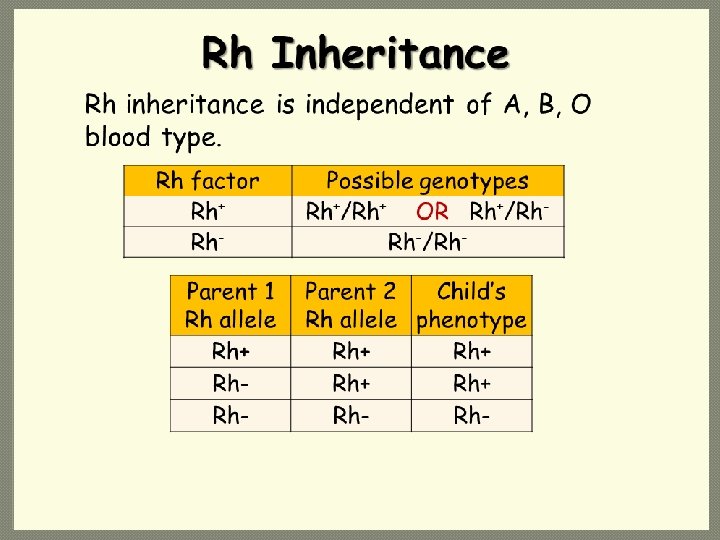 Rh Inheritance

Rh inheritance is independent of A, B, O blood type.

| Rh factor | Possible genotypes |
|---|---|
| $Rh^+$ | $Rh^+/Rh^+$ OR $Rh^+/Rh^-$ |
| $Rh^-$ | $Rh^-/Rh^-$ |

| Parent 1 Rh allele | Parent 2 Rh allele | Child's phenotype |
|---|---|---|
| Rh+ | Rh+ | Rh+ |
| Rh- | Rh+ | Rh+ |
| Rh- | Rh- | Rh- |